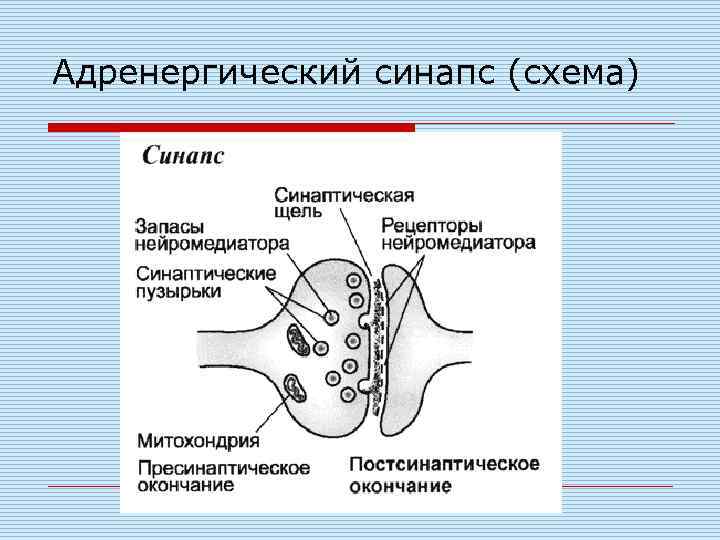 Адренергический синапс (схема)

Синапс

Синаптическая щель

Запасы нейромедиатора

Рецепторы нейромедиатора

Синаптические пузырьки

Митохондрия

Пресинаптическое окончание

Постсинаптическое окончание